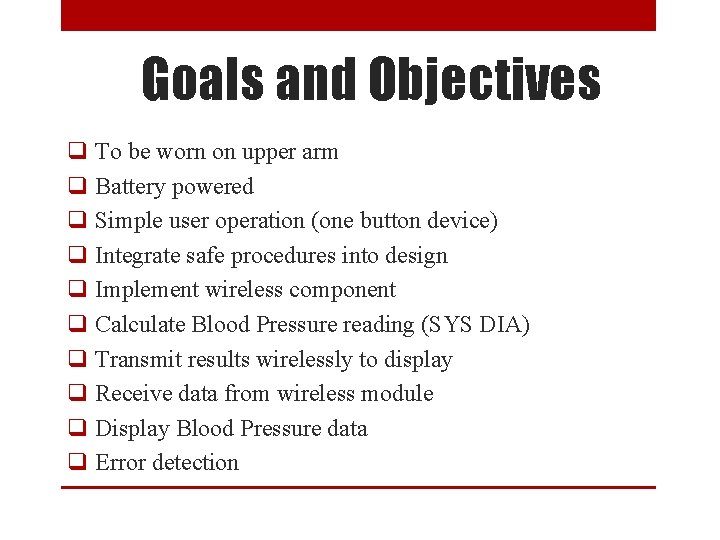 Goals and Objectives

❑ To be worn on upper arm
❑ Battery powered
❑ Simple user operation (one button device)
❑ Integrate safe procedures into design
❑ Implement wireless component
❑ Calculate Blood Pressure reading (SYS DIA)
❑ Transmit results wirelessly to display
❑ Receive data from wireless module
❑ Display Blood Pressure data
❑ Error detection